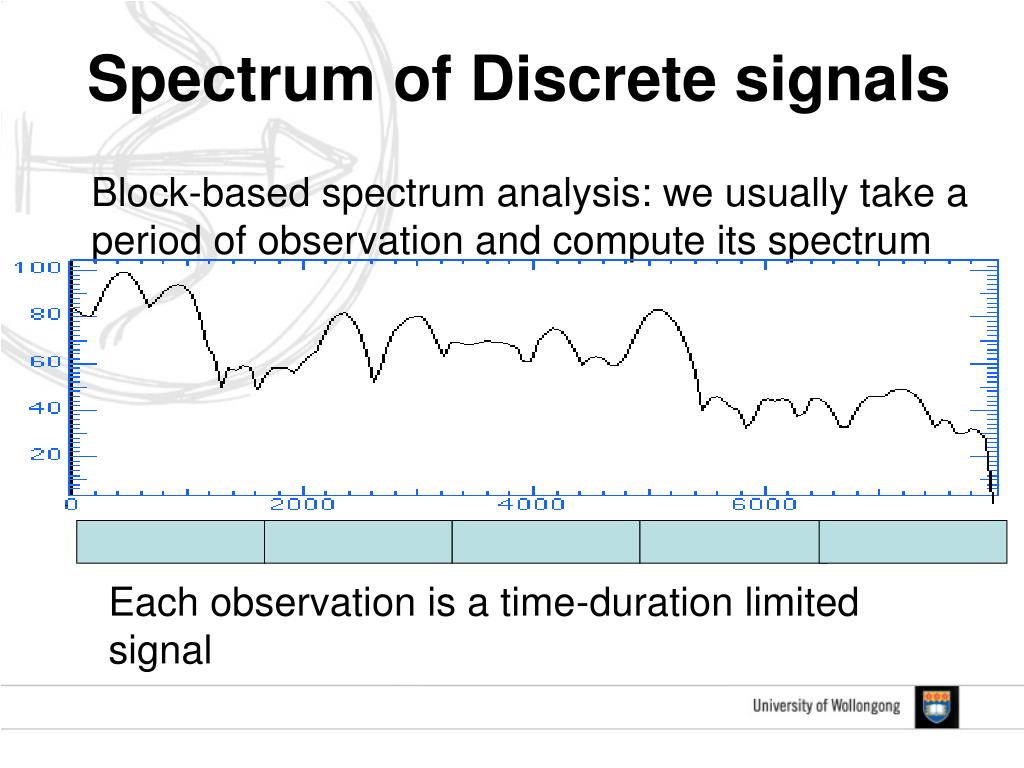 Spectrum of Discrete signals

Block-based spectrum analysis: we usually take a period of observation and compute its spectrum

100
80
60
40
20
0
2000
4000
6000

Each observation is a time-duration limited signal

University of Wollongong